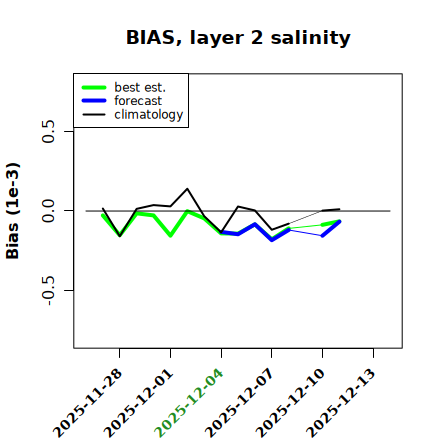 BIAS, layer 2 salinity

best est.
forecast
climatology

Bias (1e-3)

0.5
0.0
-0.5

2025-11-28
2025-12-01
2025-12-04
2025-12-07
2025-12-10
2025-12-13